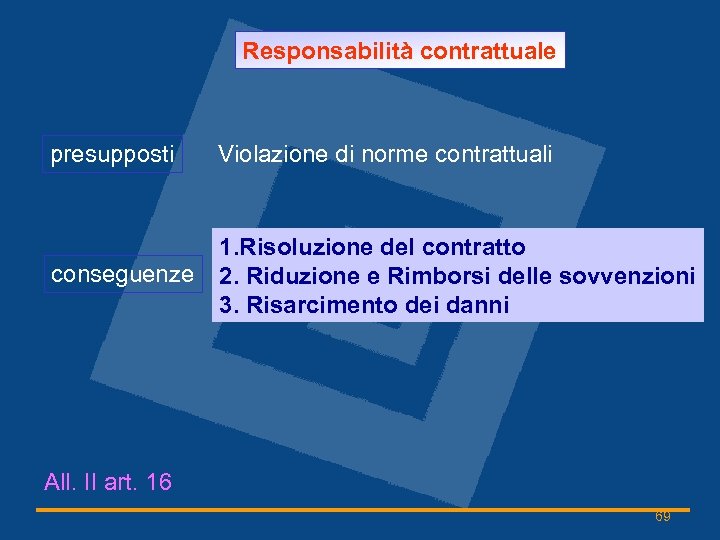 Responsabilità contrattuale

presupposti

Violazione di norme contrattuali

conseguenze

1.Risoluzione del contratto
2. Riduzione e Rimborsi delle sovvenzioni
3. Risarcimento dei danni

All. II art. 16

69